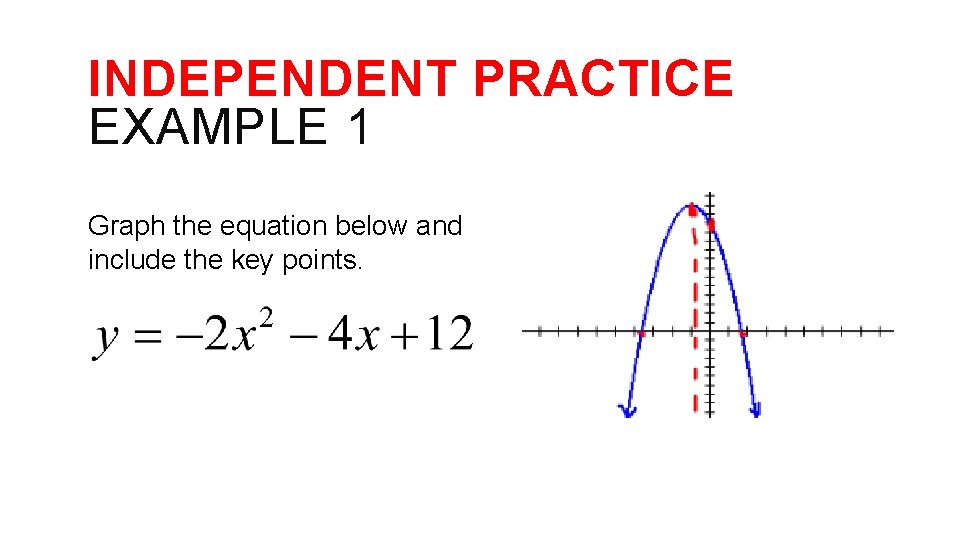 INDEPENDENT PRACTICE
EXAMPLE 1

Graph the equation below and include the key points.

$y = -2x^2 - 4x + 12$